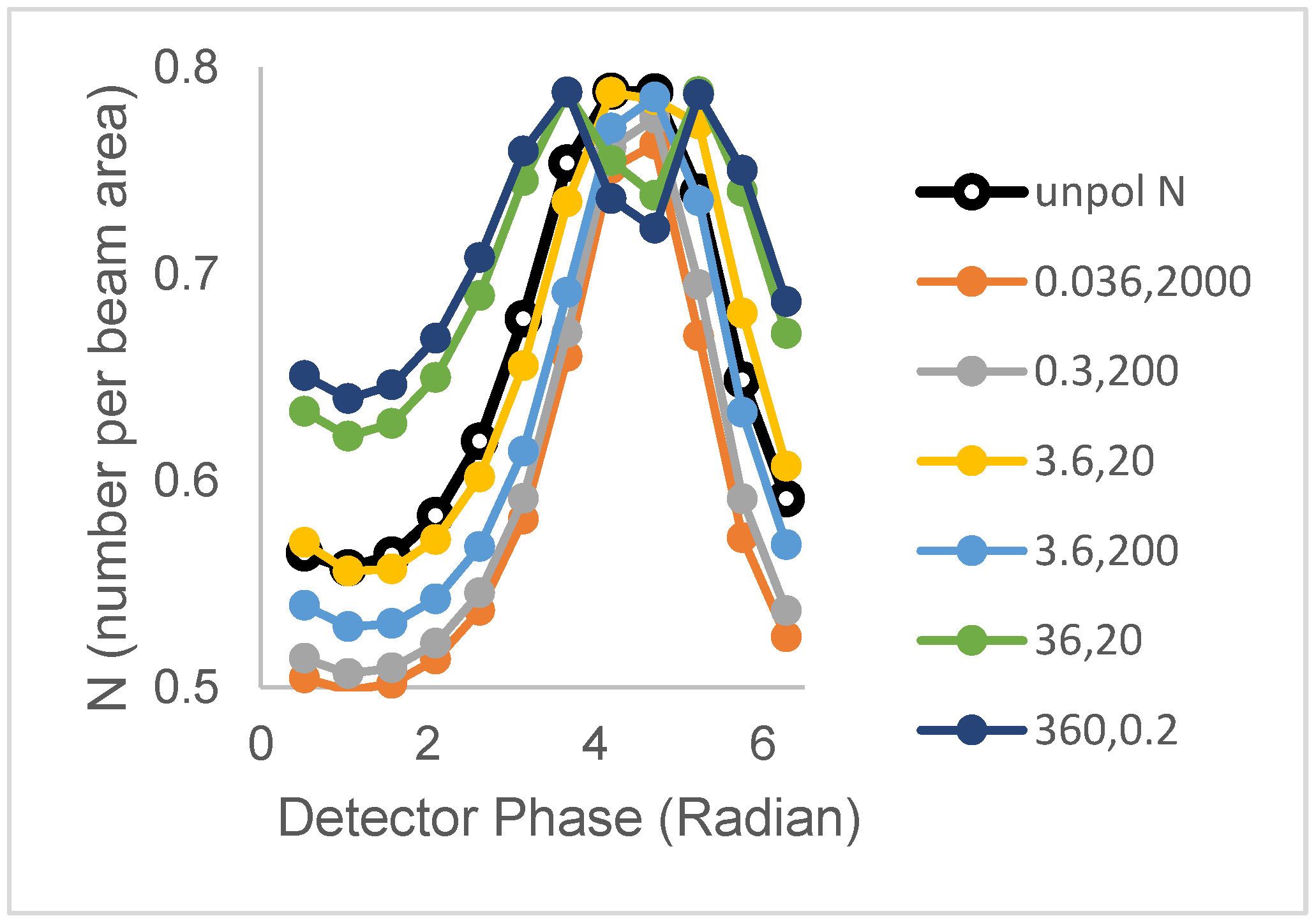 N (number per beam area)

0.8
0.7
0.6
0.5

0
2
4
6

Detector Phase (Radian)

unpol N
0.036,2000
0.3,200
3.6,20
3.6,200
36,20
360,0.2